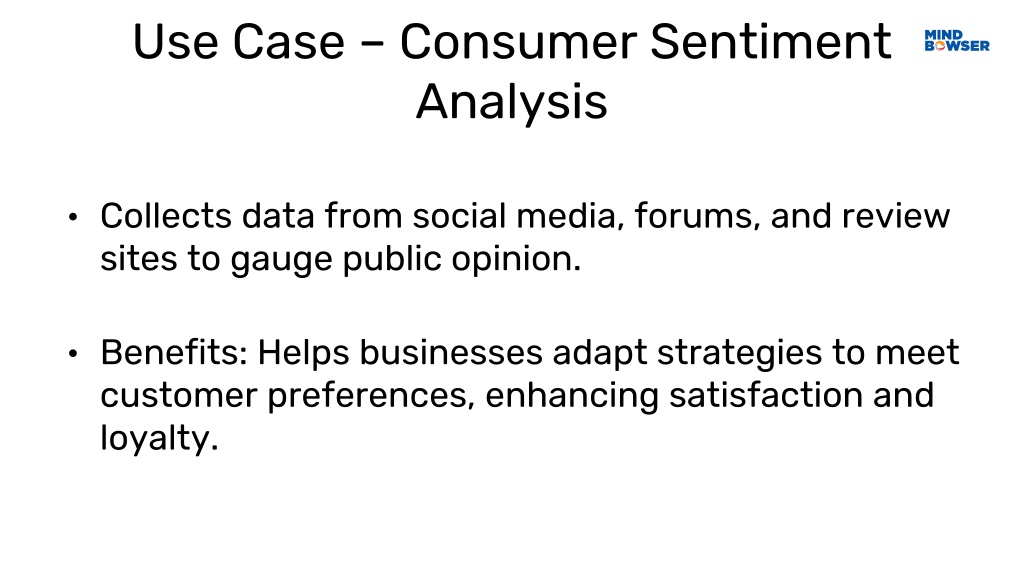 Use Case – Consumer Sentiment Analysis

MIND BOWSER

• Collects data from social media, forums, and review sites to gauge public opinion.

• Benefits: Helps businesses adapt strategies to meet customer preferences, enhancing satisfaction and loyalty.